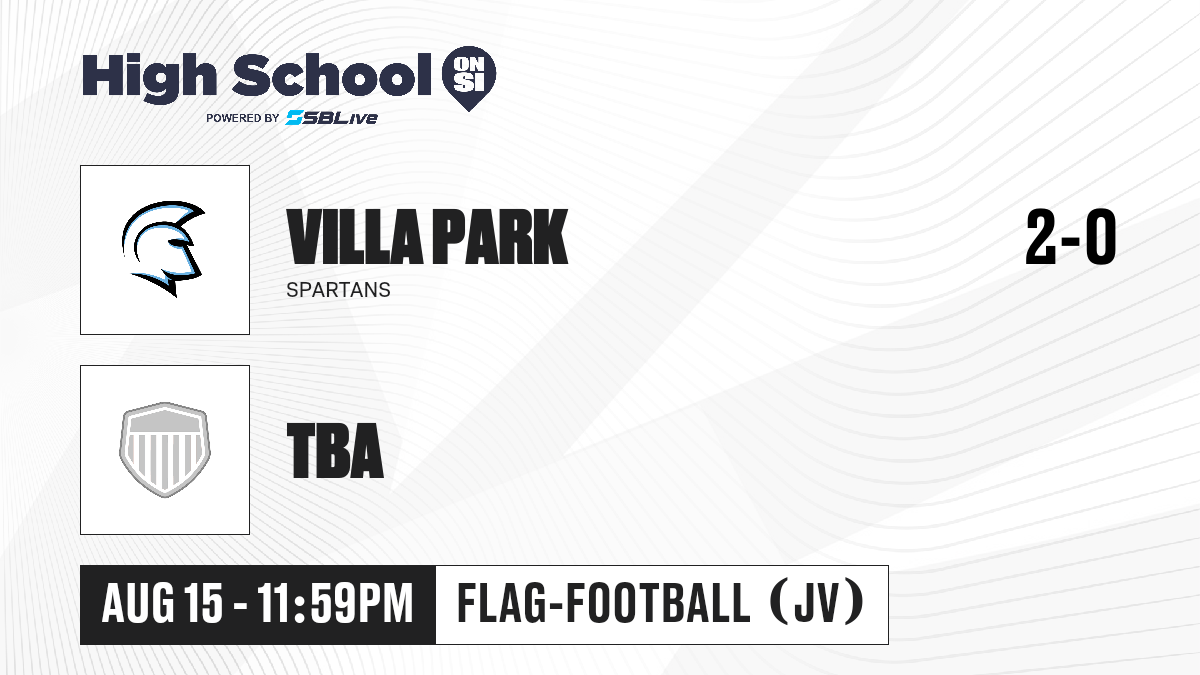 High School ON SI
POWERED BY SBLive

VILLA PARK
SPARTANS

2-0

TBA

AUG 15 - 11:59PM

FLAG-FOOTBALL (JV)